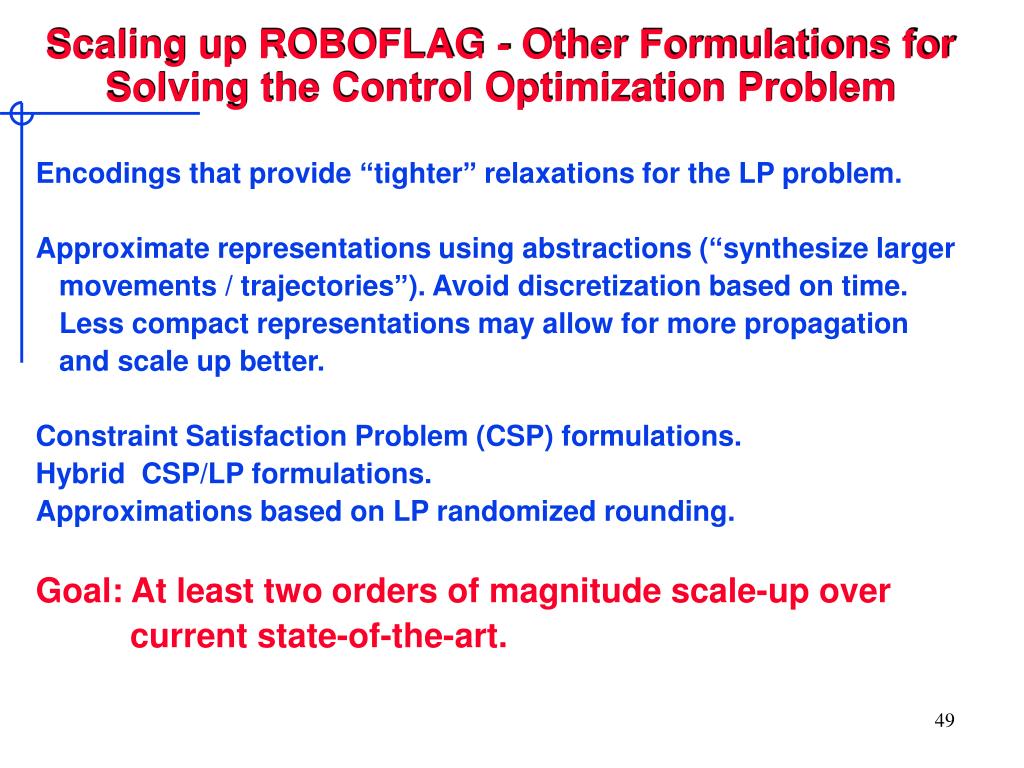 Scaling up ROBOFLAG - Other Formulations for Solving the Control Optimization Problem

Encodings that provide “tighter” relaxations for the LP problem.

Approximate representations using abstractions (“synthesize larger movements / trajectories”). Avoid discretization based on time. Less compact representations may allow for more propagation and scale up better.

Constraint Satisfaction Problem (CSP) formulations.
Hybrid CSP/LP formulations.
Approximations based on LP randomized rounding.

Goal: At least two orders of magnitude scale-up over current state-of-the-art.

49